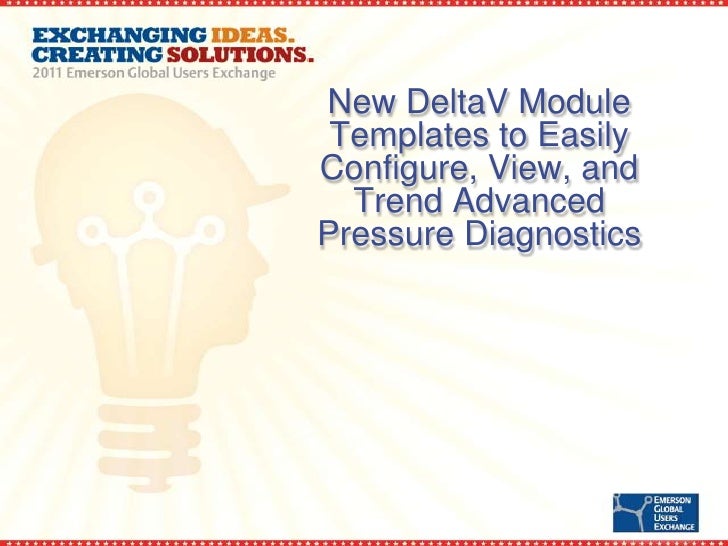 EXCHANGING IDEAS.
CREATING SOLUTIONS.
2011 Emerson Global Users Exchange

New DeltaV Module Templates to Easily Configure, View, and Trend Advanced Pressure Diagnostics

EMERSON GLOBAL USERS EXCHANGE